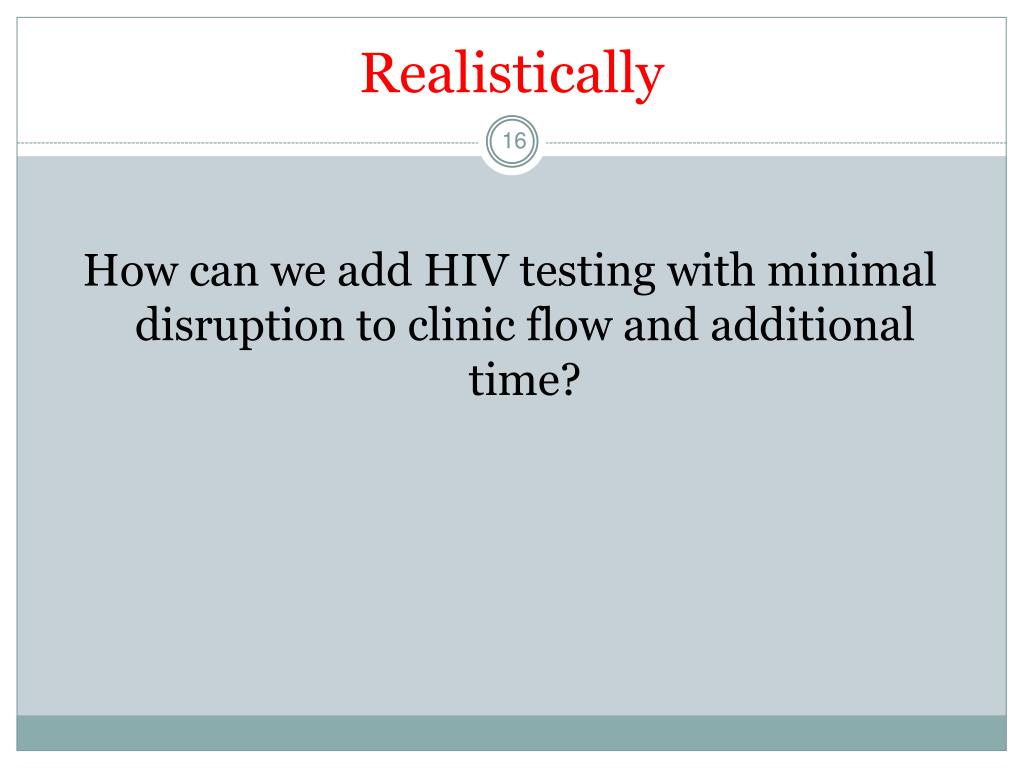 Realistically

16

How can we add HIV testing with minimal disruption to clinic flow and additional time?